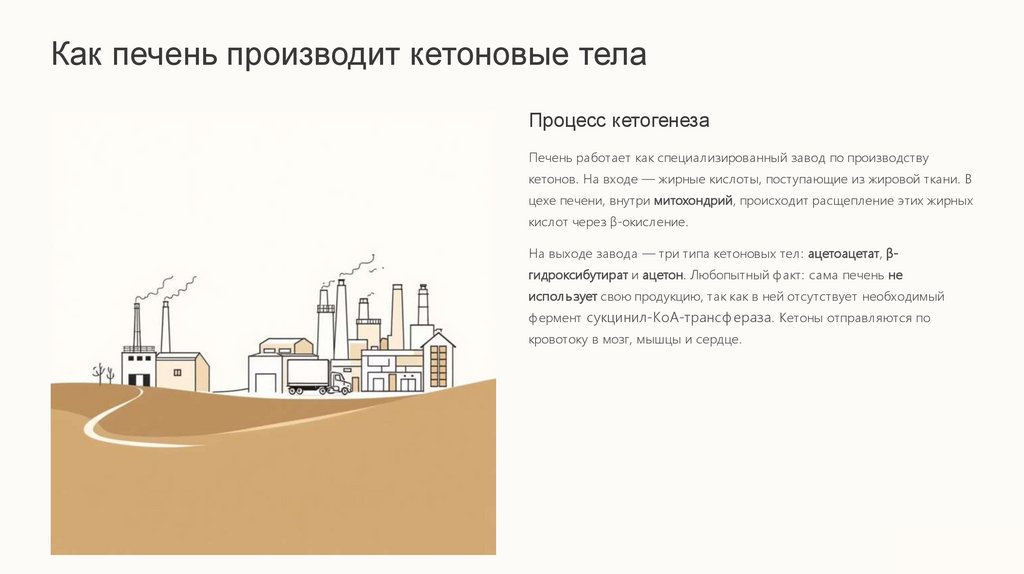 Как печень производит кетоновые тела

Процесс кетогенеза

Печень работает как специализированный завод по производству кетонов. На входе — жирные кислоты, поступающие из жировой ткани. В цехе печени, внутри митохондрий, происходит расщепление этих жирных кислот через β-окисление.

На выходе завода — три типа кетоновых тел: ацетоацетат, β-гидроксибутират и ацетон. Любопытный факт: сама печень не использует свою продукцию, так как в ней отсутствует необходимый фермент сукцинил-КоА-трансфераза. Кетоны отправляются по кровотоку в мозг, мышцы и сердце.